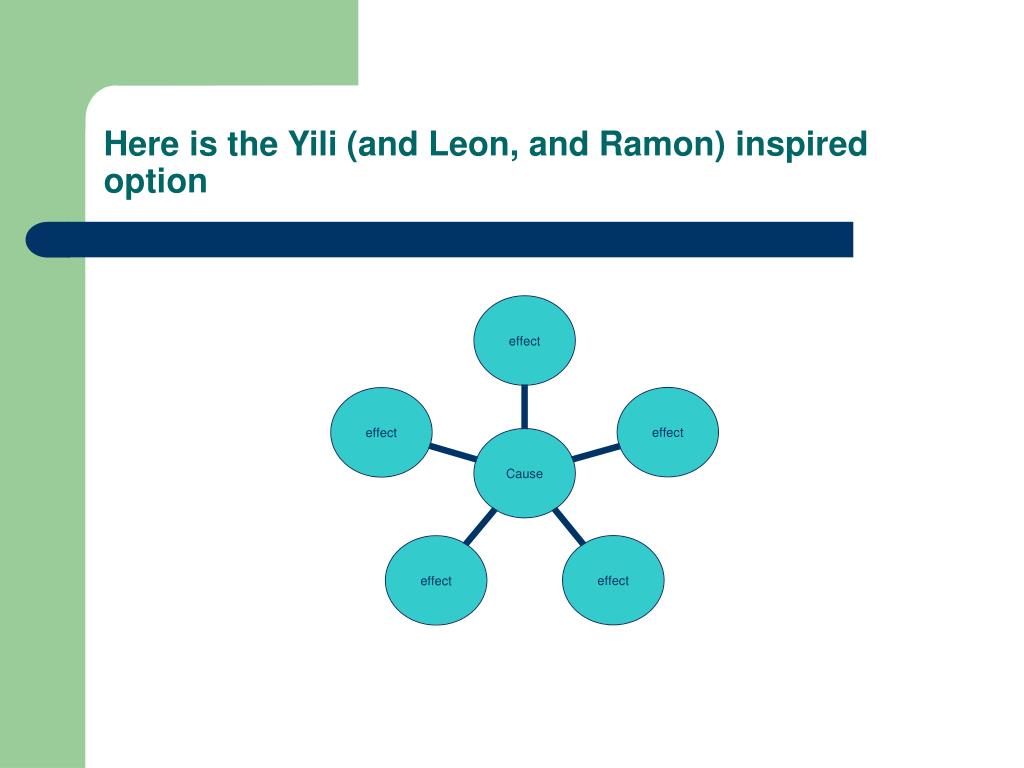 Here is the Yili (and Leon, and Ramon) inspired option

effect

effect

effect

Cause

effect

effect